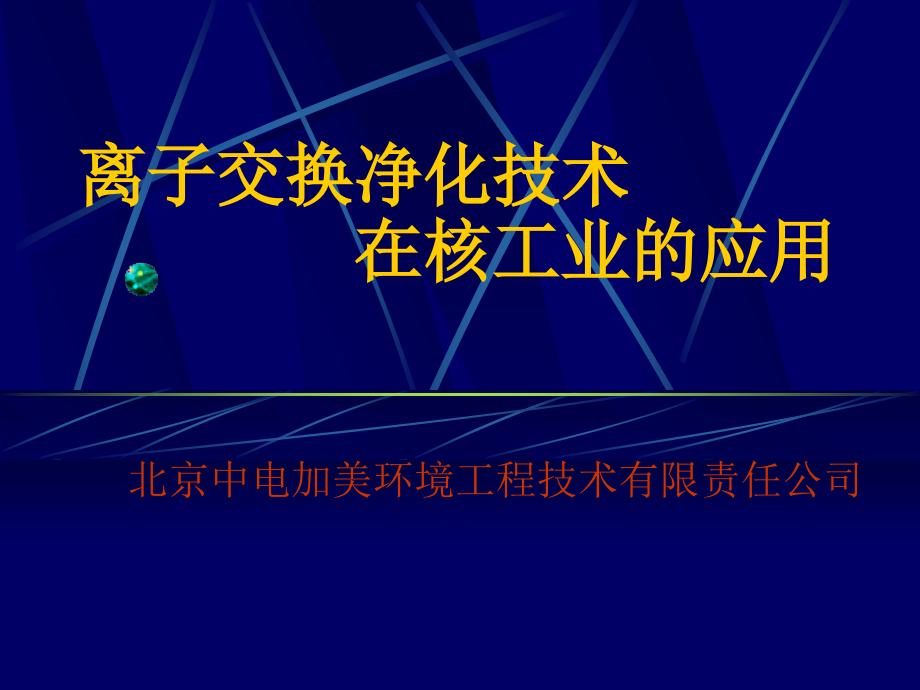 离子交换净化技术
在核工业的应用

北京中电加美环境工程技术有限责任公司